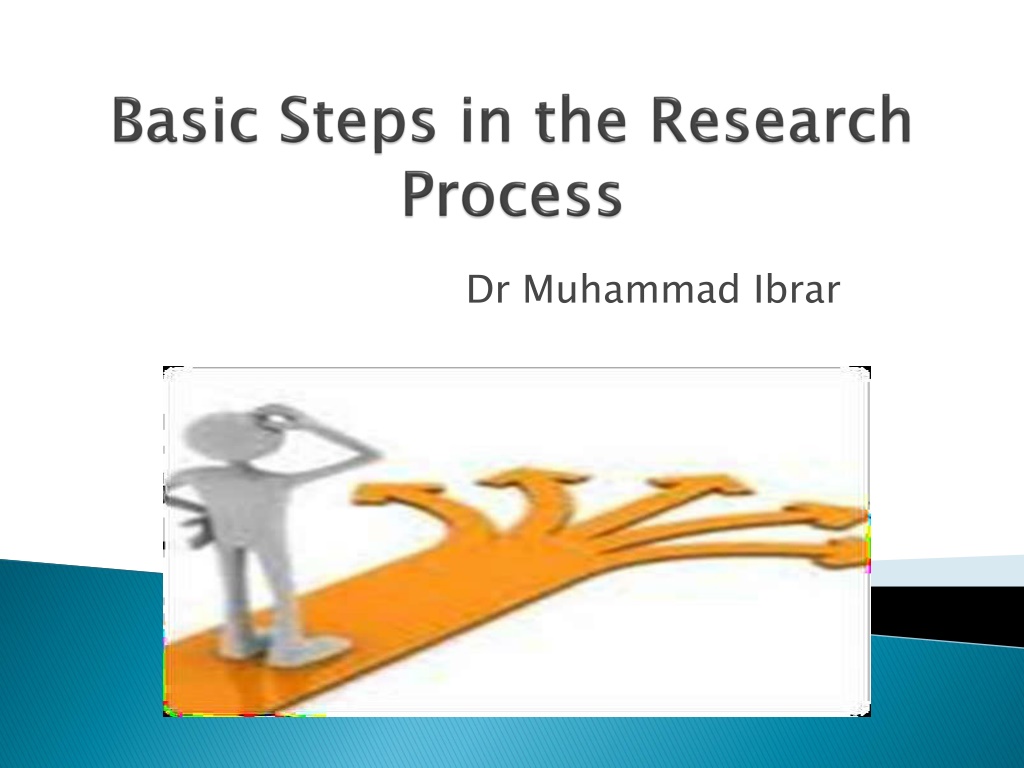 Basic Steps in the Research Process

Dr Muhammad Ibrar